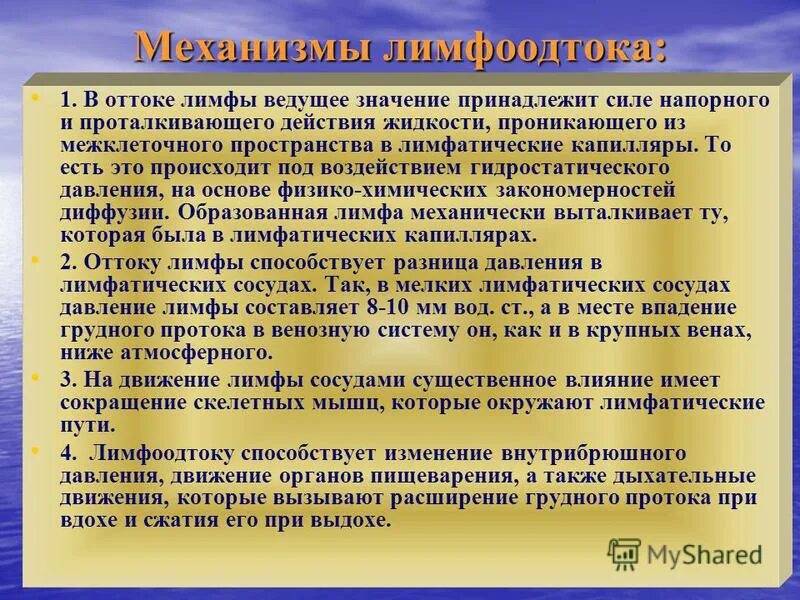 Механизмы лимфоодтока:

• 1. В оттоке лимфы ведущее значение принадлежит силе напорного и проталкивающего действия жидкости, проникающего из межклеточного пространства в лимфатические капилляры. То есть это происходит под воздействием гидростатического давления, на основе физико-химических закономерностей диффузии. Образованная лимфа механически выталкивает ту, которая была в лимфатических капиллярах.

• 2. Оттоку лимфы способствует разница давления в лимфатических сосудах. Так, в мелких лимфатических сосудах давление лимфы составляет 8-10 мм вод. ст., а в месте впадение грудного протока в венозную систему он, как и в крупных венах, ниже атмосферного.

• 3. На движение лимфы сосудами существенное влияние имеет сокращение скелетных мышц, которые окружают лимфатические пути.

• 4. Лимфоодтоку способствует изменение внутрибрюшного давления, движение органов пищеварения, а также дыхательные движения, которые вызывают расширение грудного протока при вдохе и сжатия его при выдохе.

MyShared